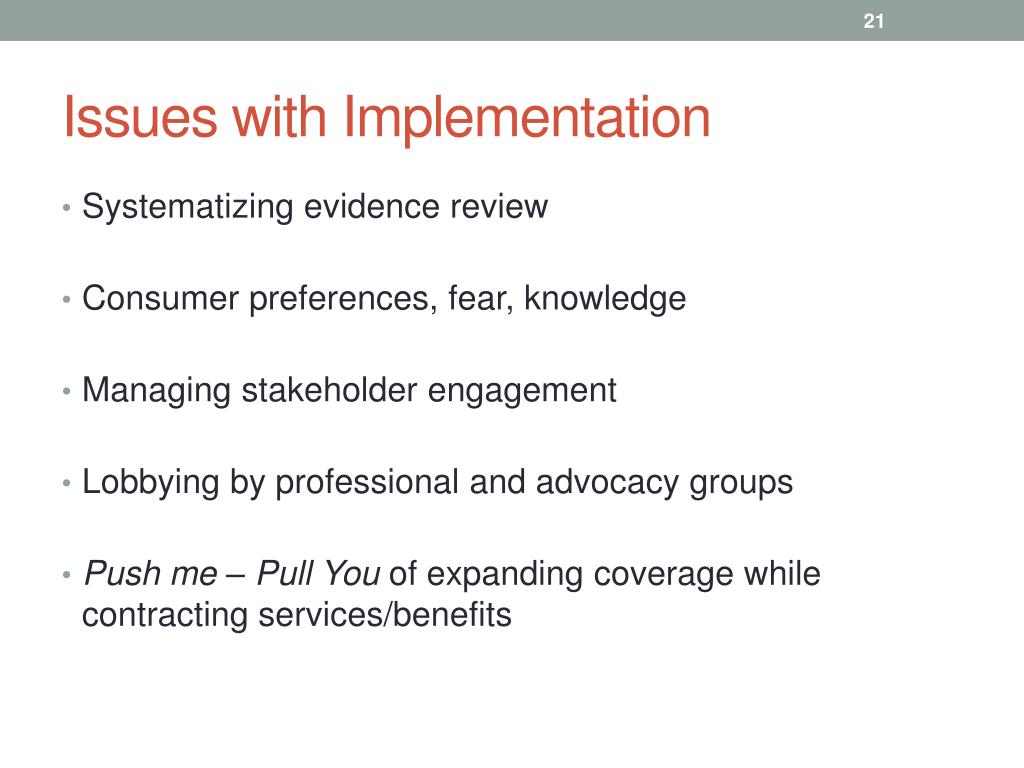 21

Issues with Implementation

• Systematizing evidence review

• Consumer preferences, fear, knowledge

• Managing stakeholder engagement

• Lobbying by professional and advocacy groups

• Push me – Pull You of expanding coverage while contracting services/benefits